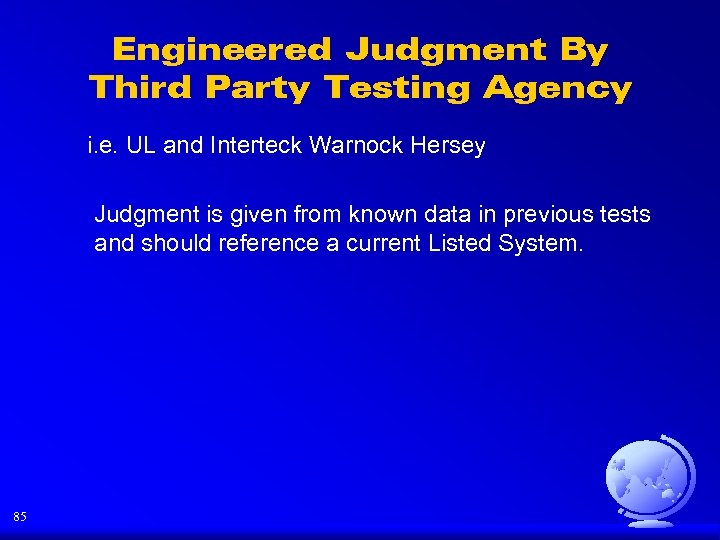 Engineered Judgment By Third Party Testing Agency

i.e. UL and Interteck Warnock Hersey

Judgment is given from known data in previous tests and should reference a current Listed System.

85